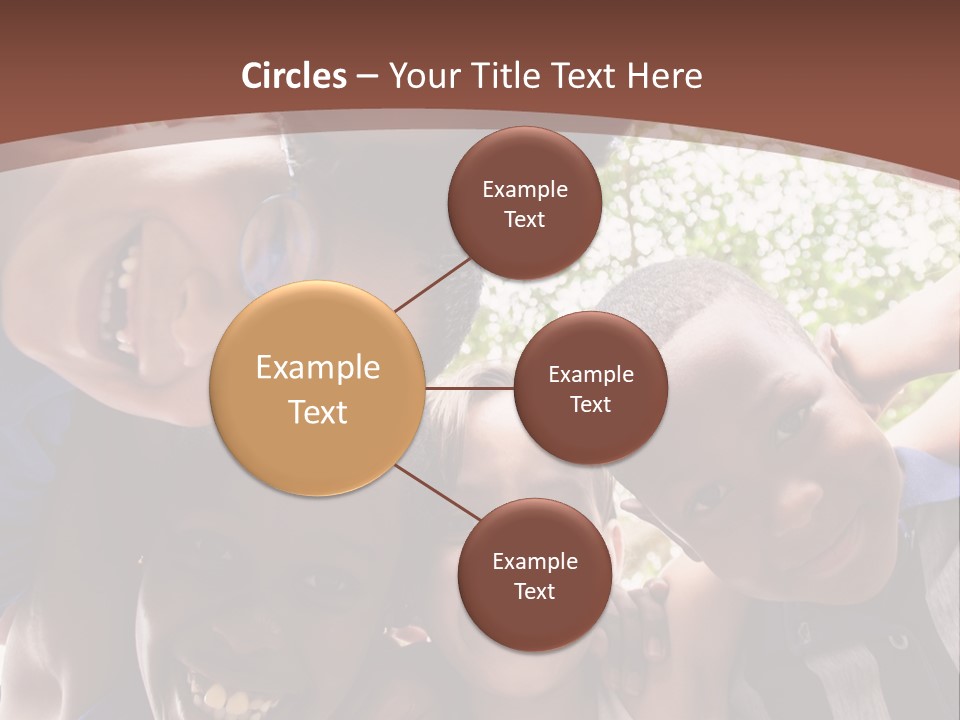 Circles – Your Title Text Here

Example Text

Example Text

Example Text

Example Text